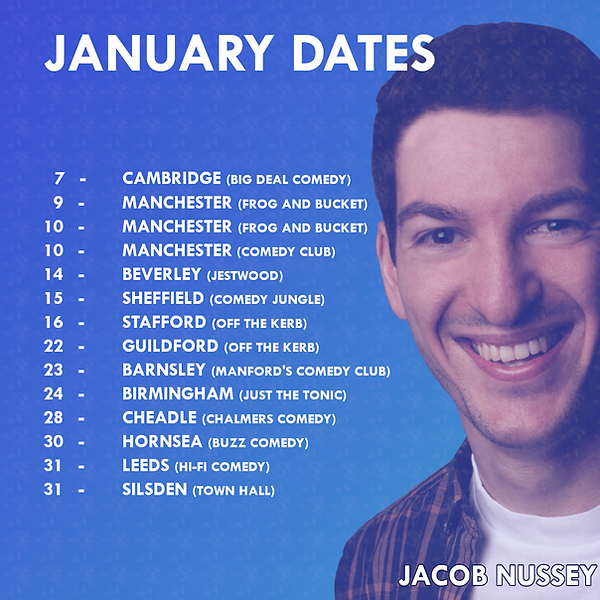 JANUARY DATES

7 - CAMBRIDGE (BIG DEAL COMEDY)
9 - MANCHESTER (FROG AND BUCKET)
10 - MANCHESTER (FROG AND BUCKET)
10 - MANCHESTER (COMEDY CLUB)
14 - BEVERLEY (JESTWOOD)
15 - SHEFFIELD (COMEDY JUNGLE)
16 - STAFFORD (OFF THE KERB)
22 - GUILDFORD (OFF THE KERB)
23 - BARNSLEY (MANFORD'S COMEDY CLUB)
24 - BIRMINGHAM (JUST THE TONIC)
28 - CHEADLE (CHALMERS COMEDY)
30 - HORNSEA (BUZZ COMEDY)
31 - LEEDS (HI-FI COMEDY)
31 - SILSDEN (TOWN HALL)

JACOB NUSSEY